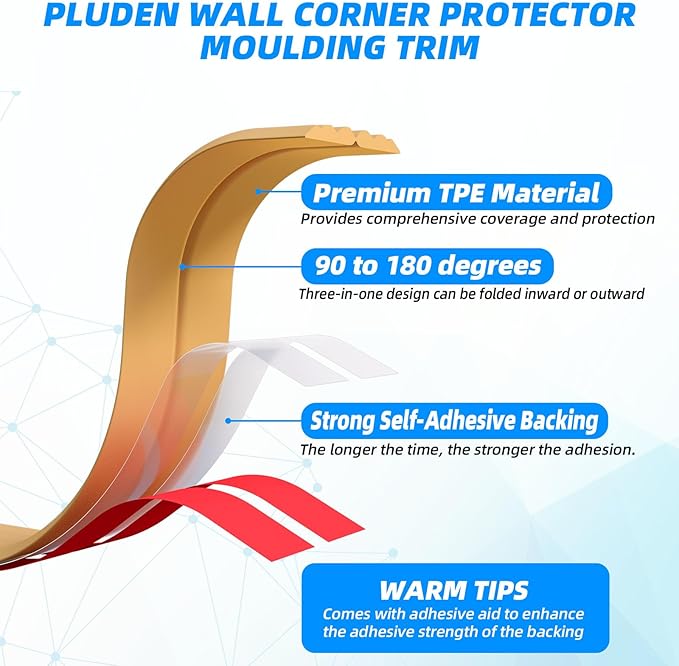 PLUDEN WALL CORNER PROTECTOR MOULDING TRIM

Premium TPE Material
Provides comprehensive coverage and protection

90 to 180 degrees
Three-in-one design can be folded inward or outward

Strong Self-Adhesive Backing
The longer the time, the stronger the adhesion.

WARM TIPS
Comes with adhesive aid to enhance the adhesive strength of the backing